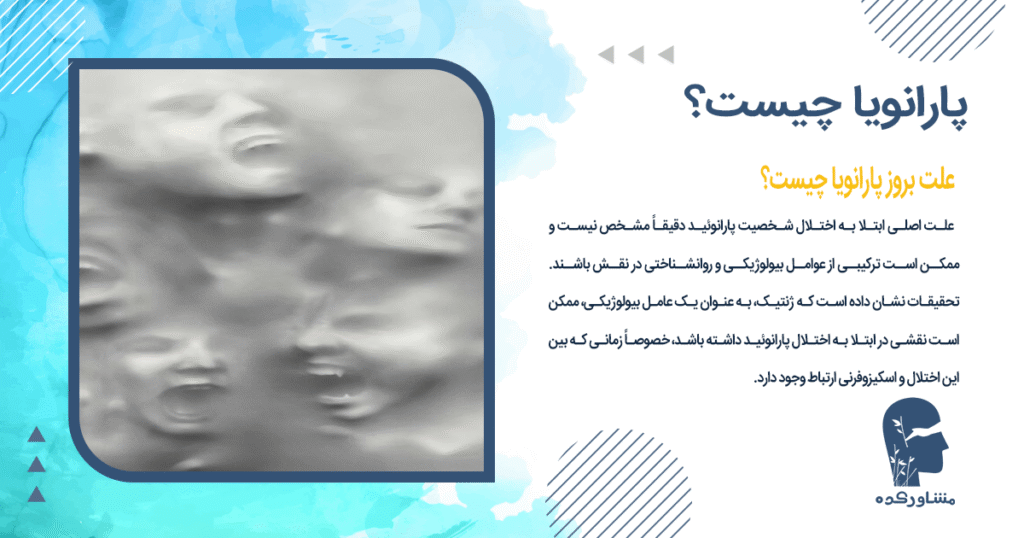 پارانویا چیست؟

علت بروز پارانویا چیست؟

علت اصلی ابتلا به اختلال شخصیت پارانوئید دقیقاً مشخص نیست و ممکن است ترکیبی از عوامل بیولوژیکی و روانشناختی در نقش باشند. تحقیقات نشان داده است که ژنتیک، به عنوان یک عامل بیولوژیکی، ممکن است نقشی در ابتلا به اختلال پارانوئید داشته باشد، خصوصاً زمانی که بین این اختلال و اسکیزوفرنی ارتباط وجود دارد.

مشاورکده